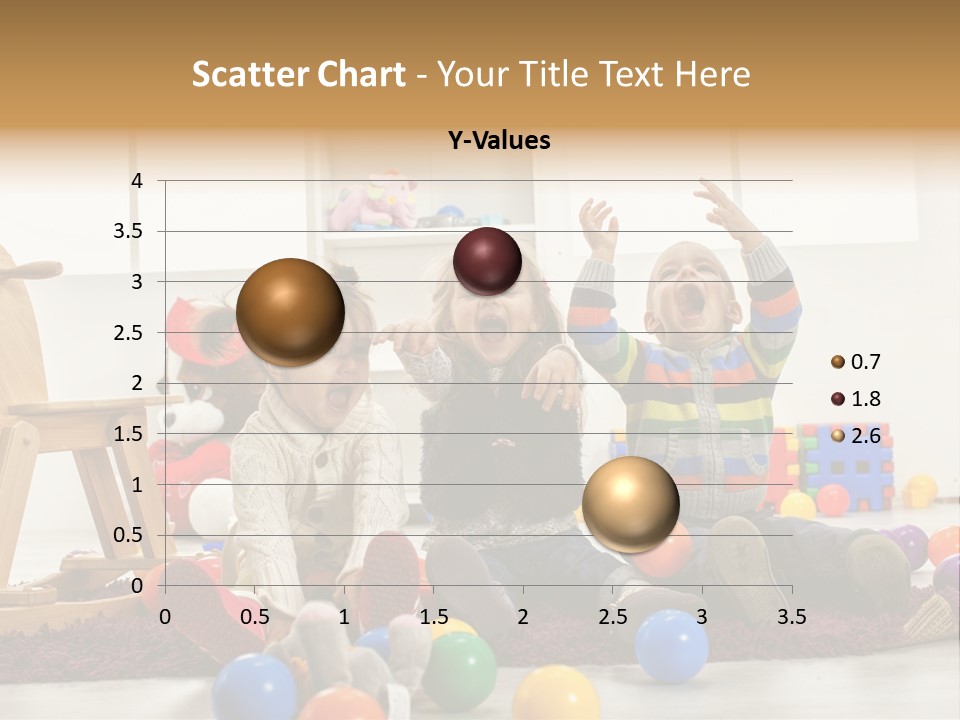 Scatter Chart - Your Title Text Here

Y-Values

4
3.5
3
2.5
2
1.5
1
0.5
0

0 0.5 1 1.5 2 2.5 3 3.5

0.7
1.8
2.6